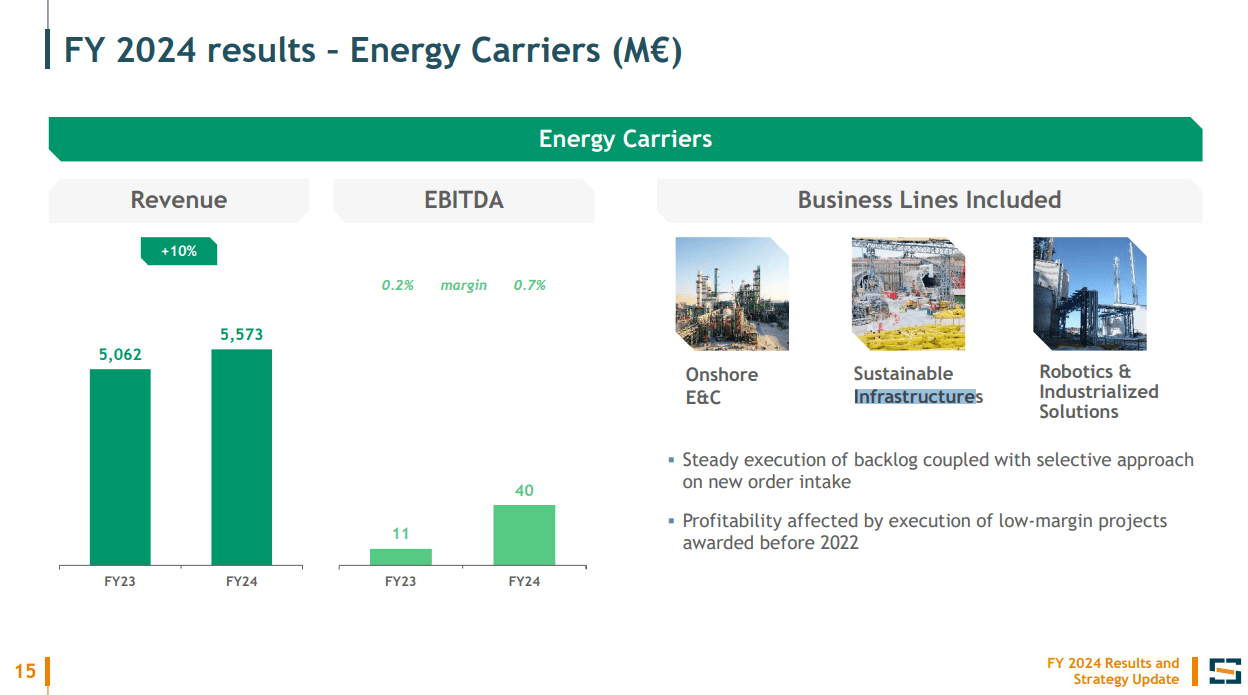 FY 2024 results – Energy Carriers (M€)

Energy Carriers

Revenue

+10%

5,062

5,573

FY23

FY24

EBITDA

0.2% margin 0.7%

11

40

FY23

FY24

Business Lines Included

Onshore E&C

Sustainable Infrastructures

Robotics & Industrialized Solutions

▪ Steady execution of backlog coupled with selective approach on new order intake

▪ Profitability affected by execution of low-margin projects awarded before 2022

15

FY 2024 Results and Strategy Update